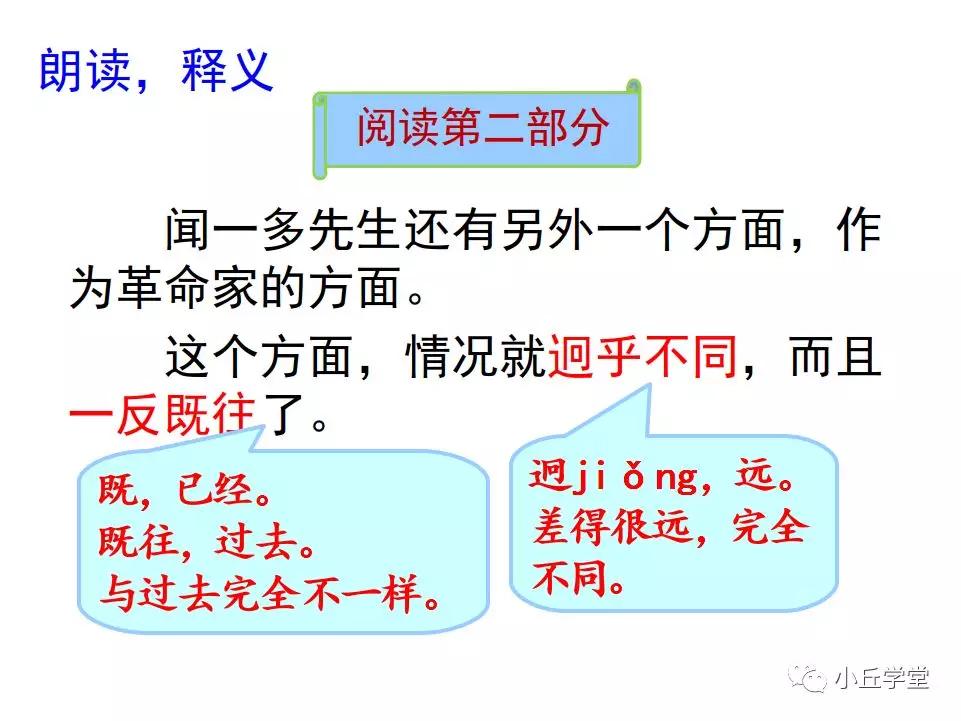 朗读，释义

阅读第二部分

闻一多先生还有另外一个方面，作为革命家的方面。

这个方面，情况就迥乎不同，而且一反既往了。

既，已经。
既往，过去。
与过去完全不一样。

迥jiǒng，远。
差得很远，完全不同。

小丘学堂